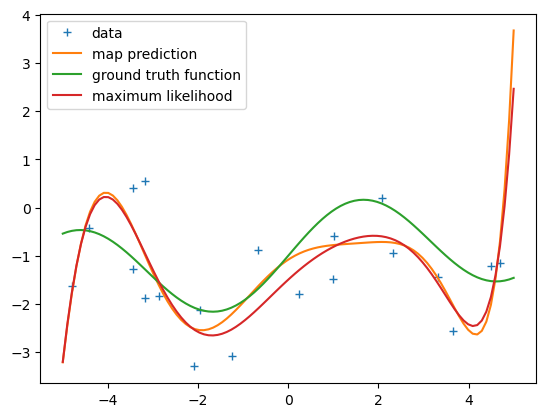 data
map prediction
ground truth function
maximum likelihood

4
3
2
1
0
−1
−2
−3

−4
−2
0
2
4